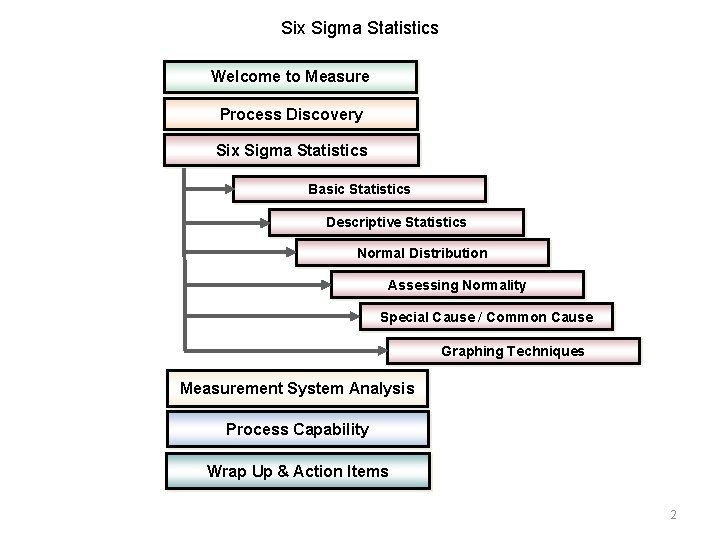 Six Sigma Statistics

Welcome to Measure

Process Discovery

Six Sigma Statistics

Basic Statistics

Descriptive Statistics

Normal Distribution

Assessing Normality

Special Cause / Common Cause

Graphing Techniques

Measurement System Analysis

Process Capability

Wrap Up & Action Items

2